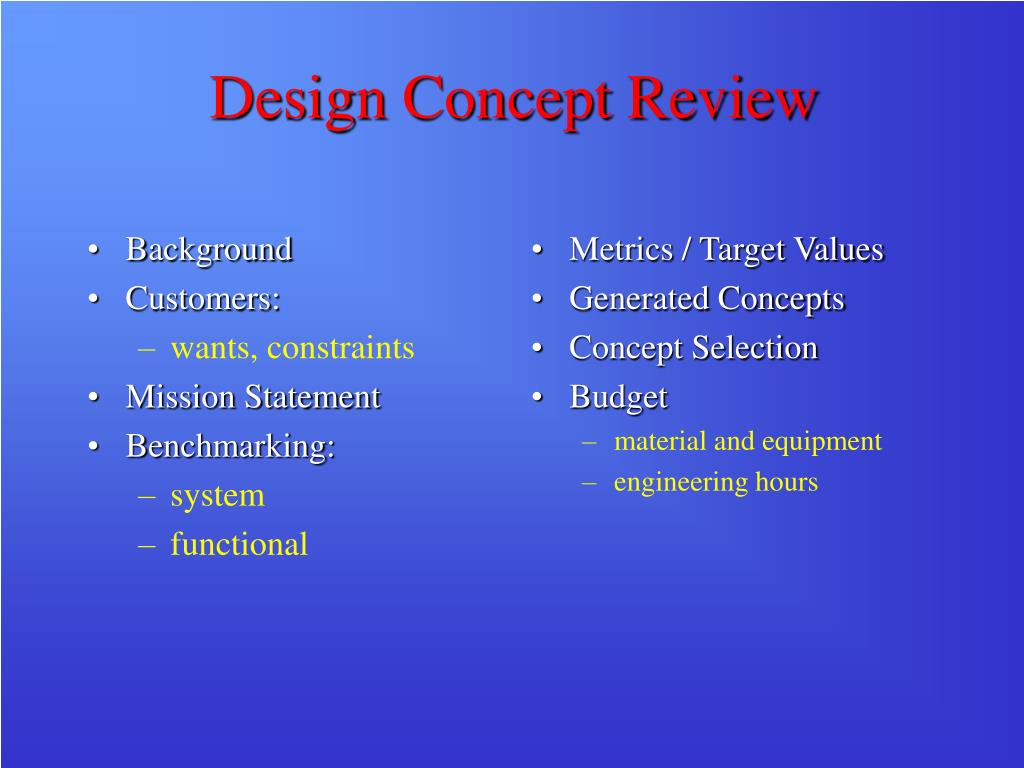 Design Concept Review

• Background
• Customers:
– wants, constraints
• Mission Statement
• Benchmarking:
– system
– functional

• Metrics / Target Values
• Generated Concepts
• Concept Selection
• Budget
– material and equipment
– engineering hours